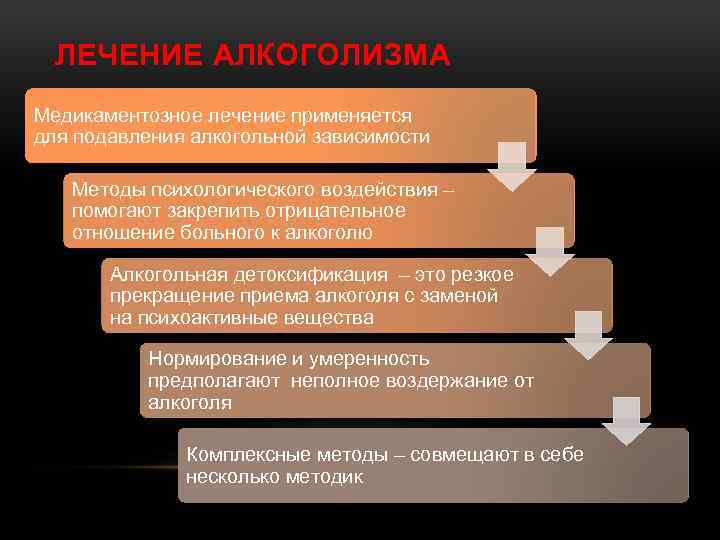 ЛЕЧЕНИЕ АЛКОГОЛИЗМА

Медикаментозное лечение применяется для подавления алкогольной зависимости

Методы психологического воздействия – помогают закрепить отрицательное отношение больного к алкоголю

Алкогольная детоксификация – это резкое прекращение приема алкоголя с заменой на психоактивные вещества

Нормирование и умеренность предполагают неполное воздержание от алкоголя

Комплексные методы – совмещают в себе несколько методик